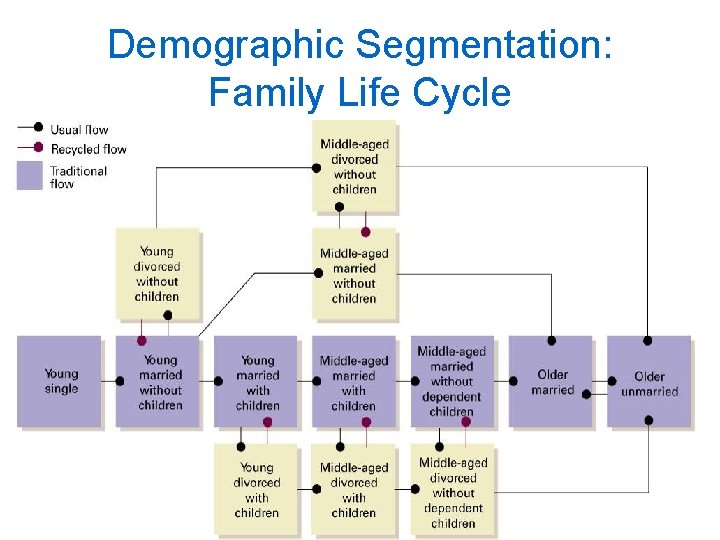 Demographic Segmentation: Family Life Cycle

Usual flow
Recycled flow
Traditional flow

Middle-aged divorced without children

Young divorced without children

Middle-aged married without children

Young single

Young married without children

Young married with children

Middle-aged married with children

Middle-aged married without dependent children

Older married

Older unmarried

Young divorced with children

Middle-aged divorced with children

Middle-aged divorced without dependent children